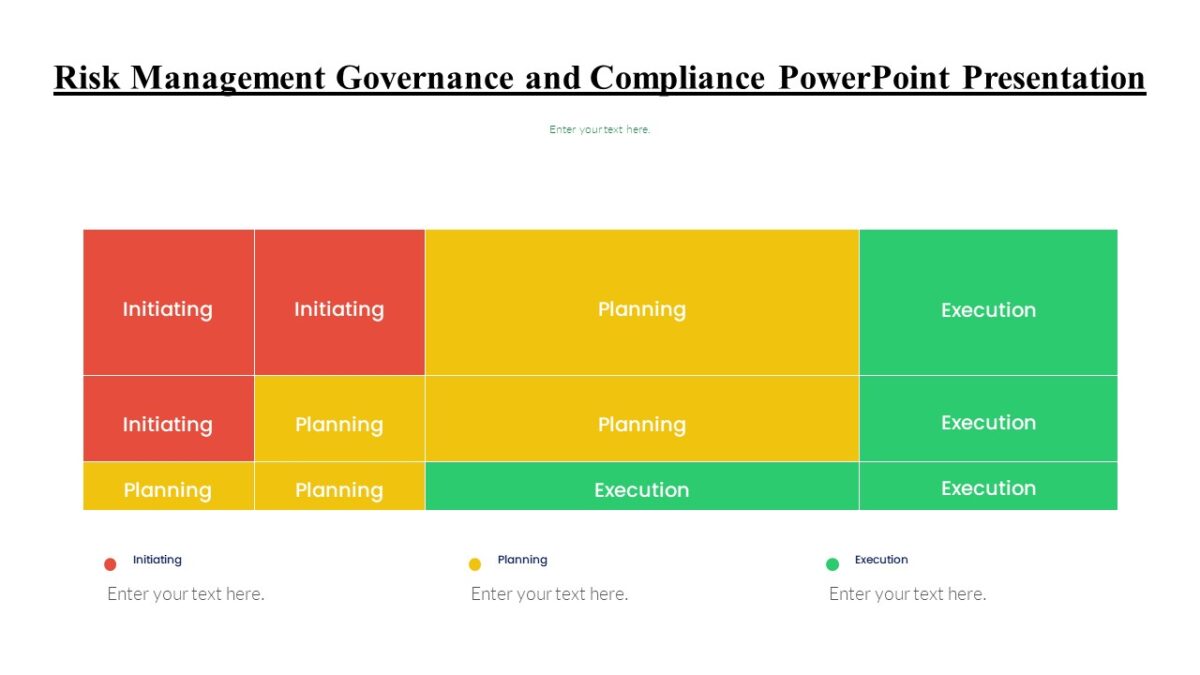 Risk Management Governance and Compliance PowerPoint Presentation

Enter your text here.

| Initiating | Initiating | Planning | Execution |
|---|---|---|---|
| Initiating | Planning | Planning | Execution |
| Planning | Planning | Execution | Execution |

Initiating
Enter your text here.

Planning
Enter your text here.

Execution
Enter your text here.